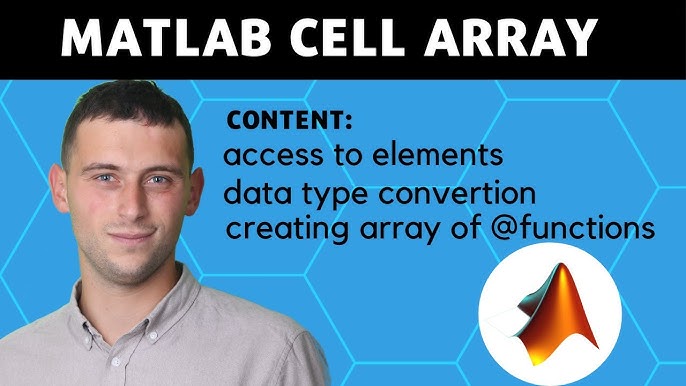 MATLAB CELL ARRAY

CONTENT:
access to elements
data type convertion
creating array of @functions